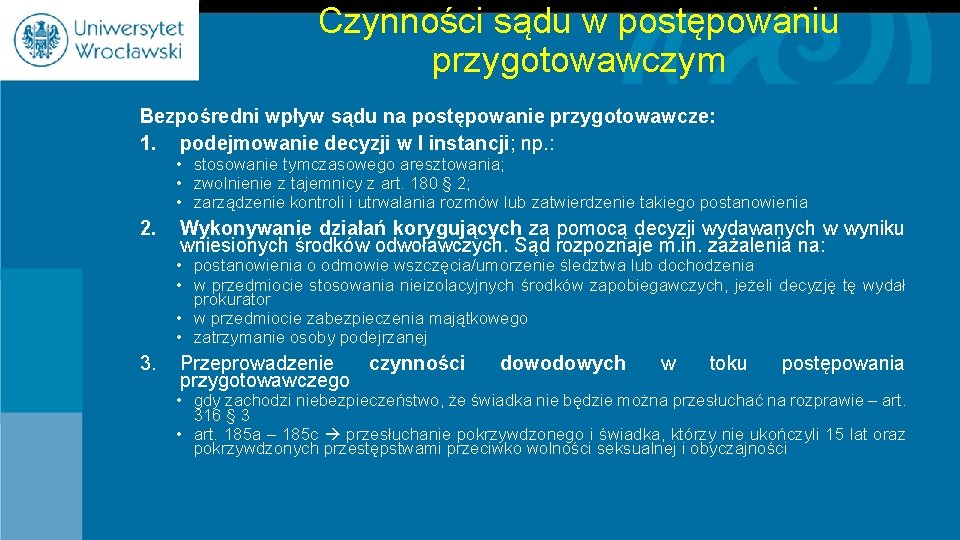 Uniwersytet Wrocławski

Czynności sądu w postępowaniu przygotowawczym

Bezpośredni wpływ sądu na postępowanie przygotowawcze:

1. podejmowanie decyzji w I instancji; np.:
• stosowanie tymczasowego aresztowania;
• zwolnienie z tajemnicy z art. 180 § 2;
• zarządzenie kontroli i utrwalania rozmów lub zatwierdzenie takiego postanowienia

2. Wykonywanie działań korygujących za pomocą decyzji wydawanych w wyniku wniesionych środków odwoławczych. Sąd rozpoznaje m.in. zażalenia na:
• postanowienia o odmowie wszczęcia/umorzenie śledztwa lub dochodzenia
• w przedmiocie stosowania nieizolacyjnych środków zapobiegawczych, jeżeli decyzję tę wydał prokurator
• w przedmiocie zabezpieczenia majątkowego
• zatrzymanie osoby podejrzanej

3. Przeprowadzenie czynności dowodowych w toku postępowania przygotowawczego
• gdy zachodzi niebezpieczeństwo, że świadka nie będzie można przesłuchać na rozprawie – art. 316 § 3
• art. 185a – 185c → przesłuchanie pokrzywdzonego i świadka, którzy nie ukończyli 15 lat oraz pokrzywdzonych przestępstwami przeciwko wolności seksualnej i obyczajności